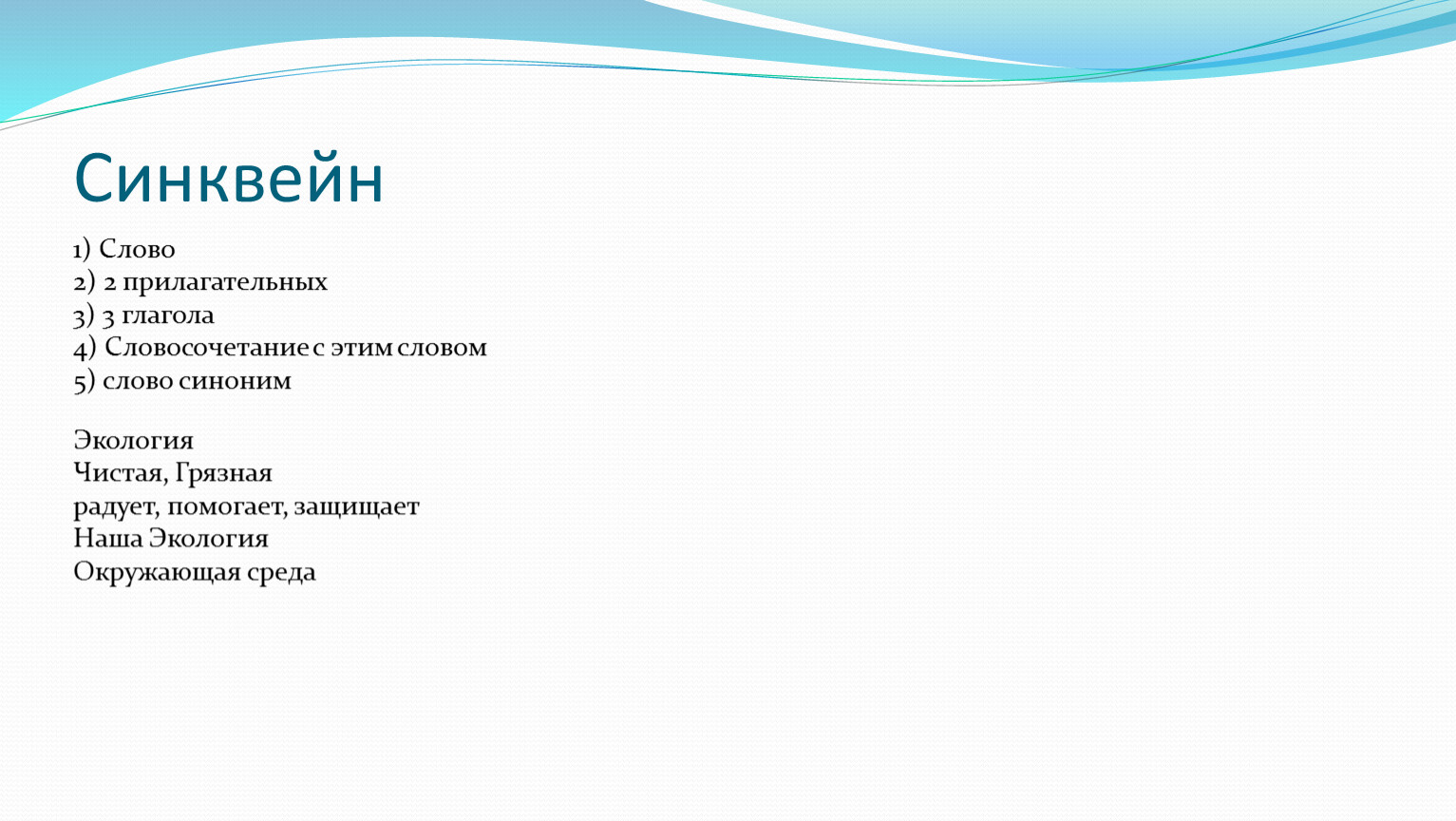 Синквейн

1) Слово
2) 2 прилагательных
3) 3 глагола
4) Словосочетание с этим словом
5) слово синоним

Экология
Чистая, Грязная
радует, помогает, защищает
Наша Экология
Окружающая среда